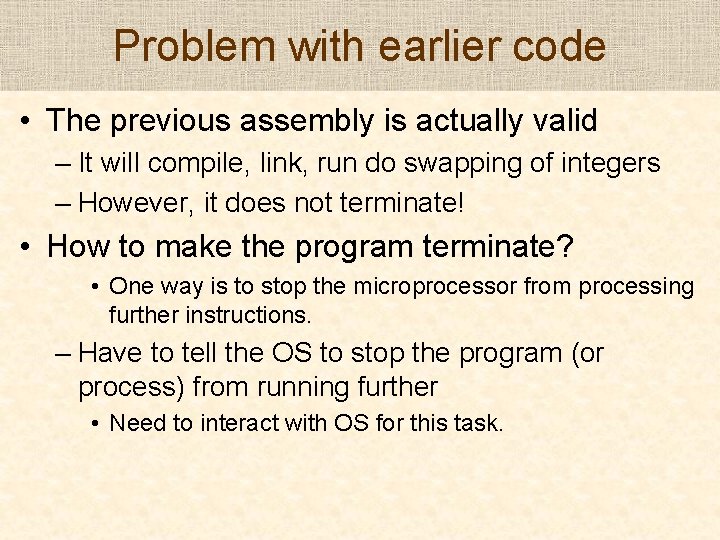 Problem with earlier code

• The previous assembly is actually valid
– It will compile, link, run do swapping of integers
– However, it does not terminate!

• How to make the program terminate?
• One way is to stop the microprocessor from processing further instructions.
– Have to tell the OS to stop the program (or process) from running further
• Need to interact with OS for this task.